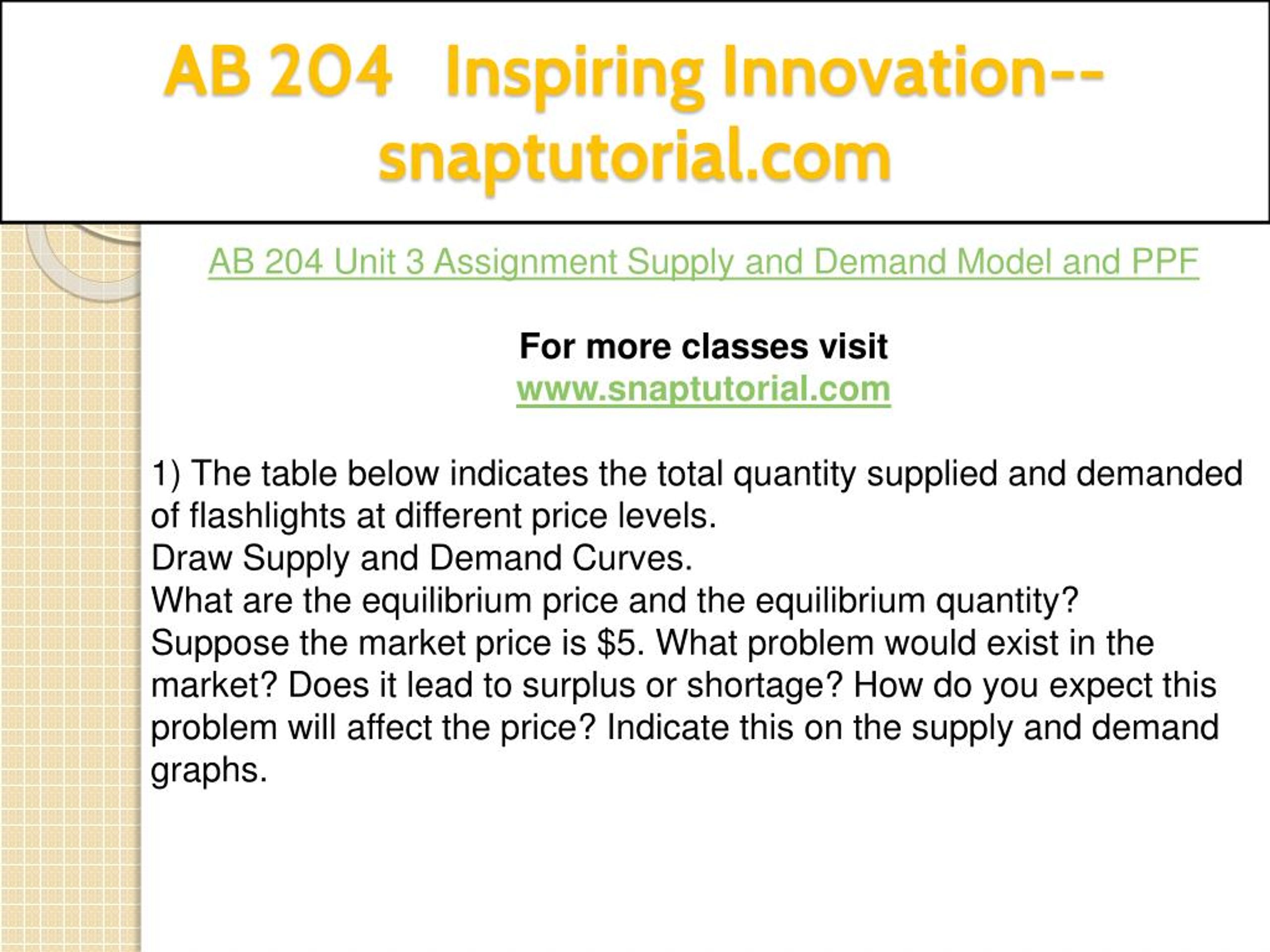 AB 204 Inspiring Innovation--snaptutorial.com

AB 204 Unit 3 Assignment Supply and Demand Model and PPF

For more classes visit
www.snaptutorial.com

1) The table below indicates the total quantity supplied and demanded of flashlights at different price levels.
Draw Supply and Demand Curves.
What are the equilibrium price and the equilibrium quantity?
Suppose the market price is \$5. What problem would exist in the market? Does it lead to surplus or shortage? How do you expect this problem will affect the price? Indicate this on the supply and demand graphs.